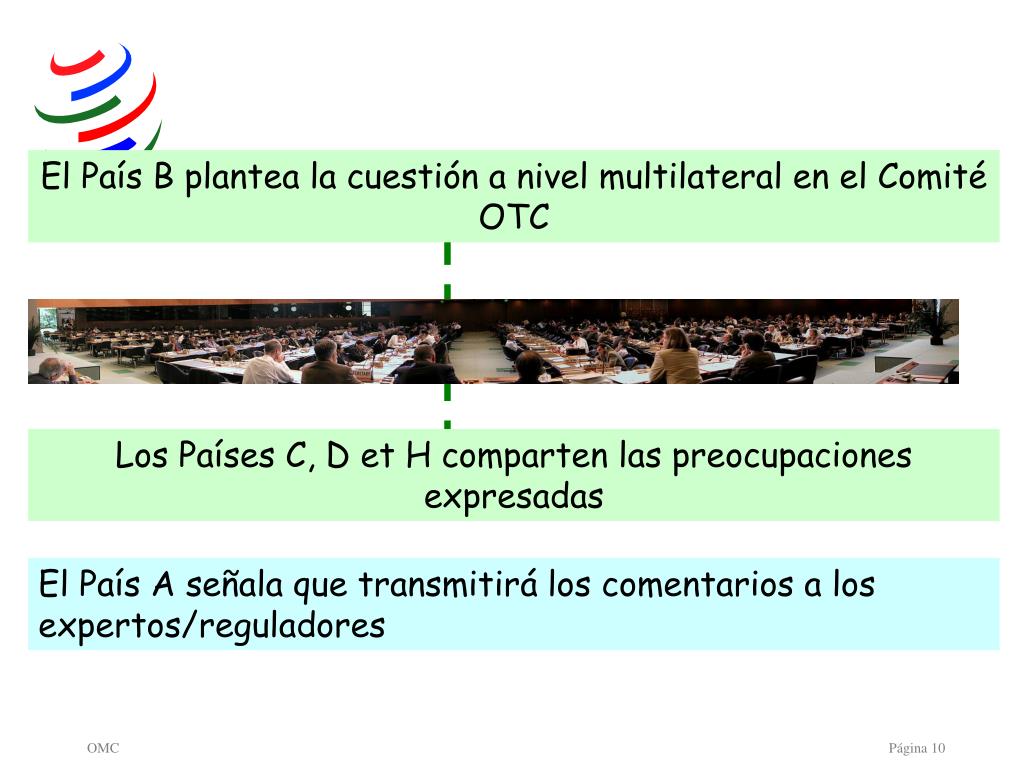 El País B plantea la cuestión a nivel multilateral en el Comité OTC

Los Países C, D et H comparten las preocupaciones expresadas

El País A señala que transmitirá los comentarios a los expertos/reguladores

OMC

Página 10